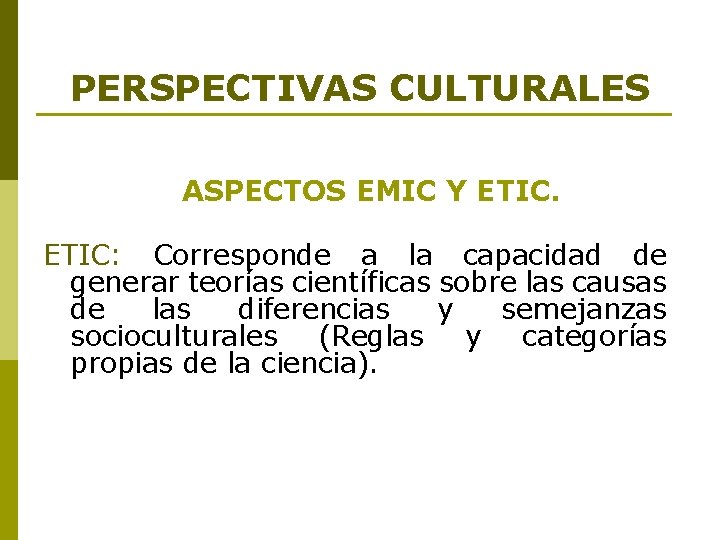 PERSPECTIVAS CULTURALES

ASPECTOS EMIC Y ETIC.

ETIC: Corresponde a la capacidad de generar teorías científicas sobre las causas de las diferencias y semejanzas socioculturales (Reglas y categorías propias de la ciencia).